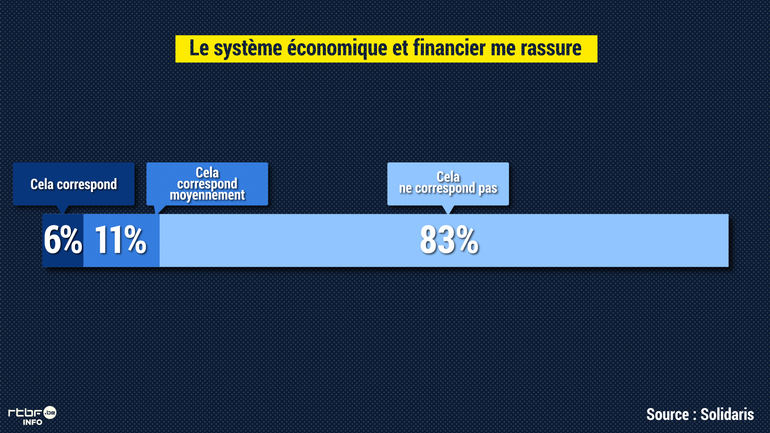 Le système économique et financier me rassure

Cela correspond

Cela correspond moyennement

Cela ne correspond pas

6%

11%

83%

rtbf.be INFO

Source : Solidaris